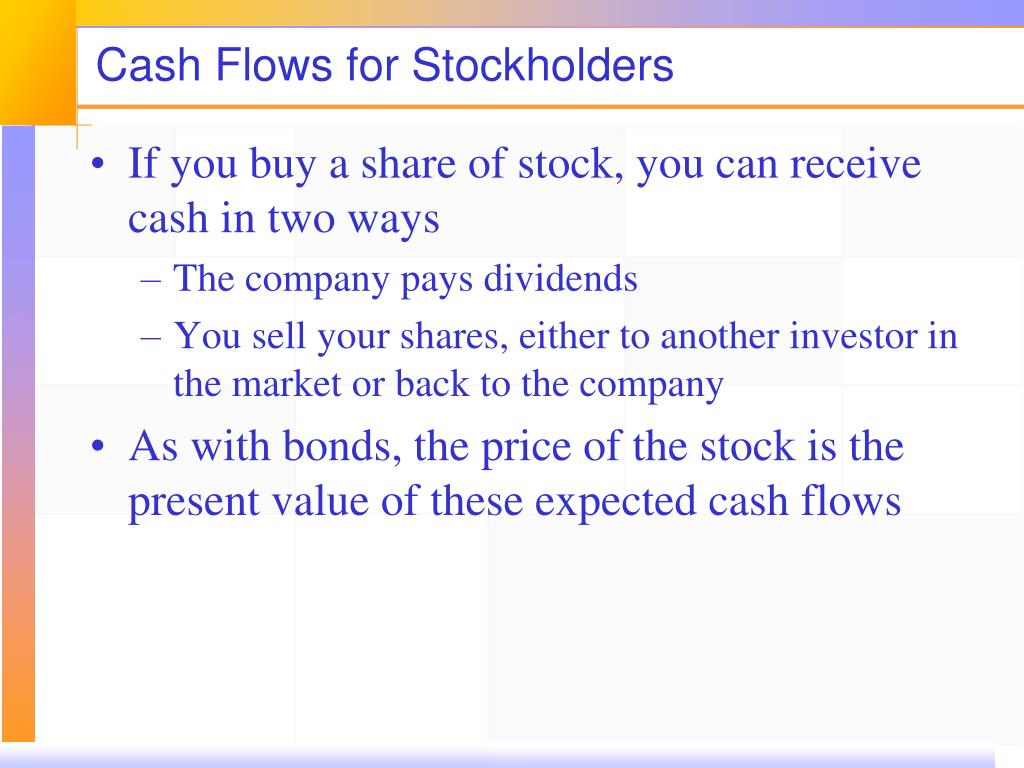 Cash Flows for Stockholders

• If you buy a share of stock, you can receive cash in two ways
 – The company pays dividends
 – You sell your shares, either to another investor in the market or back to the company
• As with bonds, the price of the stock is the present value of these expected cash flows